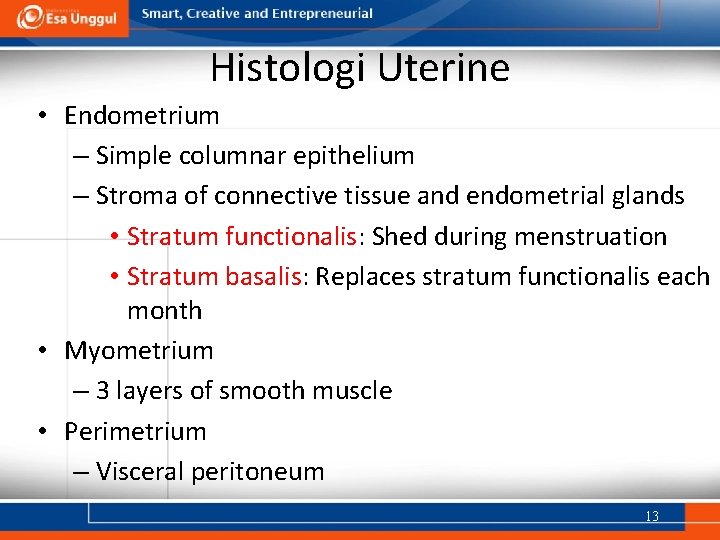 Esa Unggul

Smart, Creative and Entrepreneurial

Histologi Uterine

• Endometrium
– Simple columnar epithelium
– Stroma of connective tissue and endometrial glands
• Stratum functionalis: Shed during menstruation
• Stratum basalis: Replaces stratum functionalis each month
• Myometrium
– 3 layers of smooth muscle
• Perimetrium
– Visceral peritoneum

13